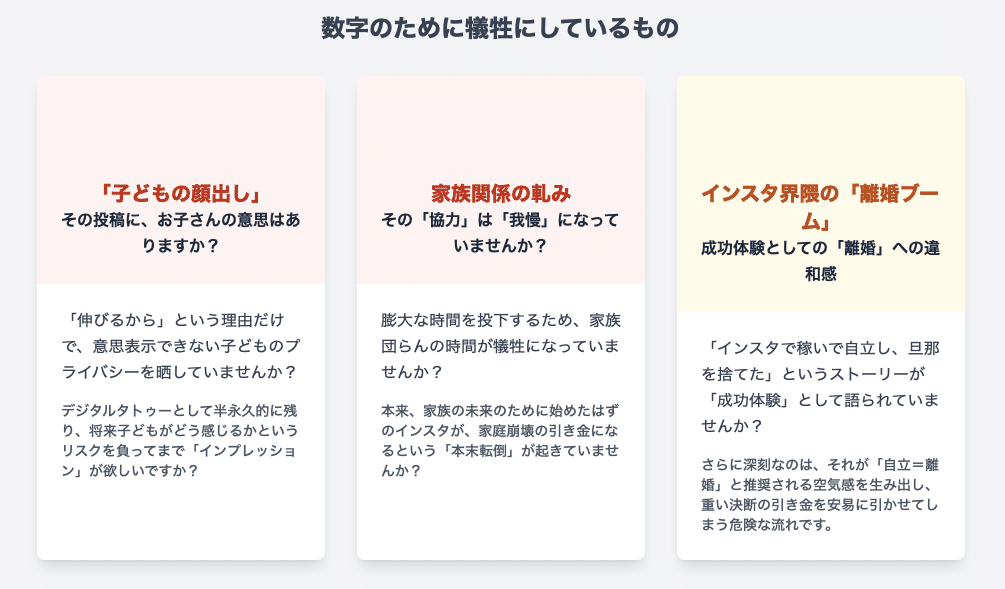 数字のために犠牲にしているもの

「子どもの顔出し」
その投稿に、お子さんの意思はありますか？

「伸びるから」という理由だけで、意思表示できない子どものプライバシーを晒していませんか？

デジタルタトゥーとして半永久的に残り、将来子どもがどう感じるかというリスクを負ってまで「インプレッション」が欲しいですか？

家族関係の軋み
その「協力」は「我慢」になっていませんか？

膨大な時間を投下するため、家族団らんの時間が犠牲になっていませんか？

本来、家族の未来のために始めたはずのインスタが、家庭崩壊の引き金になるという「本末転倒」が起きていませんか？

インスタ界隈の「離婚ブーム」
成功体験としての「離婚」への違和感

「インスタで稼いで自立し、旦那を捨てた」というストーリーが「成功体験」として語られていませんか？

さらに深刻なのは、それが「自立＝離婚」と推奨される空気感を生み出し、重い決断の引き金を安易に引かせてしまう危険な流れです。